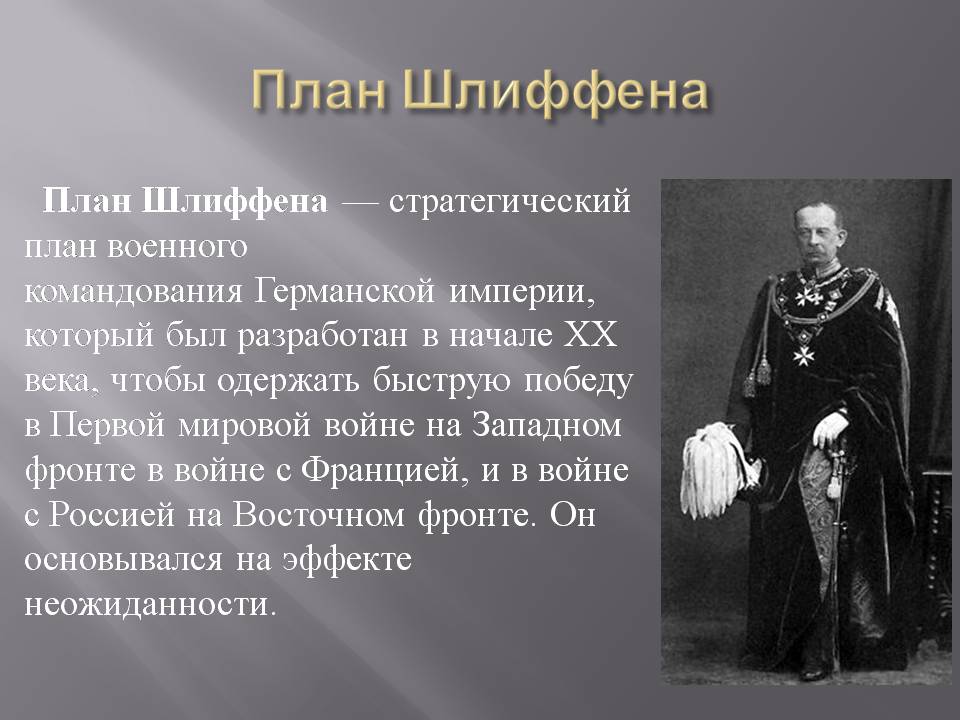 План Шлиффена

План Шлиффена — стратегический план военного командования Германской империи, который был разработан в начале XX века, чтобы одержать быструю победу в Первой мировой войне на Западном фронте в войне с Францией, и в войне с Россией на Восточном фронте. Он основывался на эффекте неожиданности.